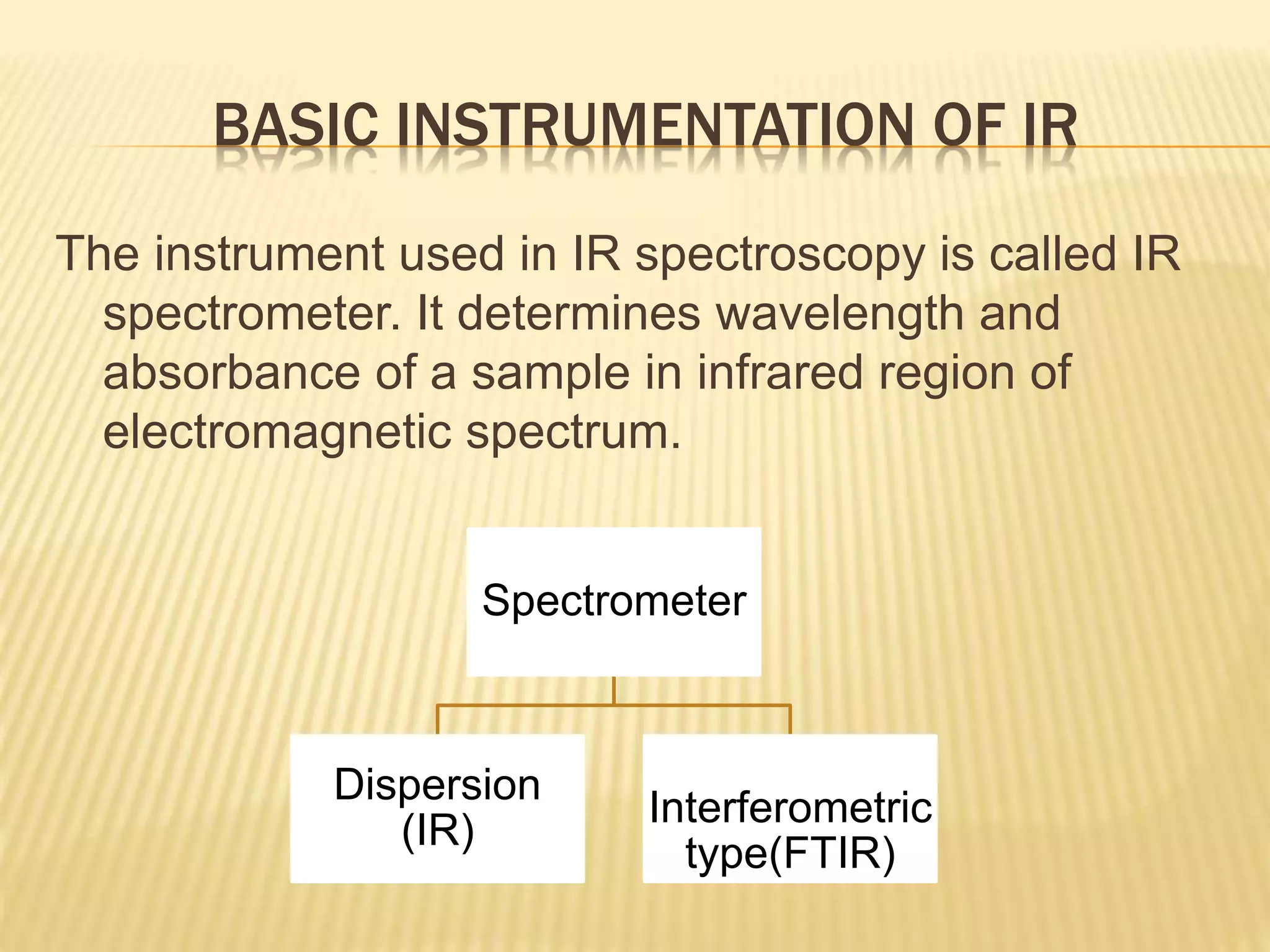 BASIC INSTRUMENTATION OF IR

The instrument used in IR spectroscopy is called IR spectrometer. It determines wavelength and absorbance of a sample in infrared region of electromagnetic spectrum.

Spectrometer

Dispersion (IR)

Interferometric type(FTIR)